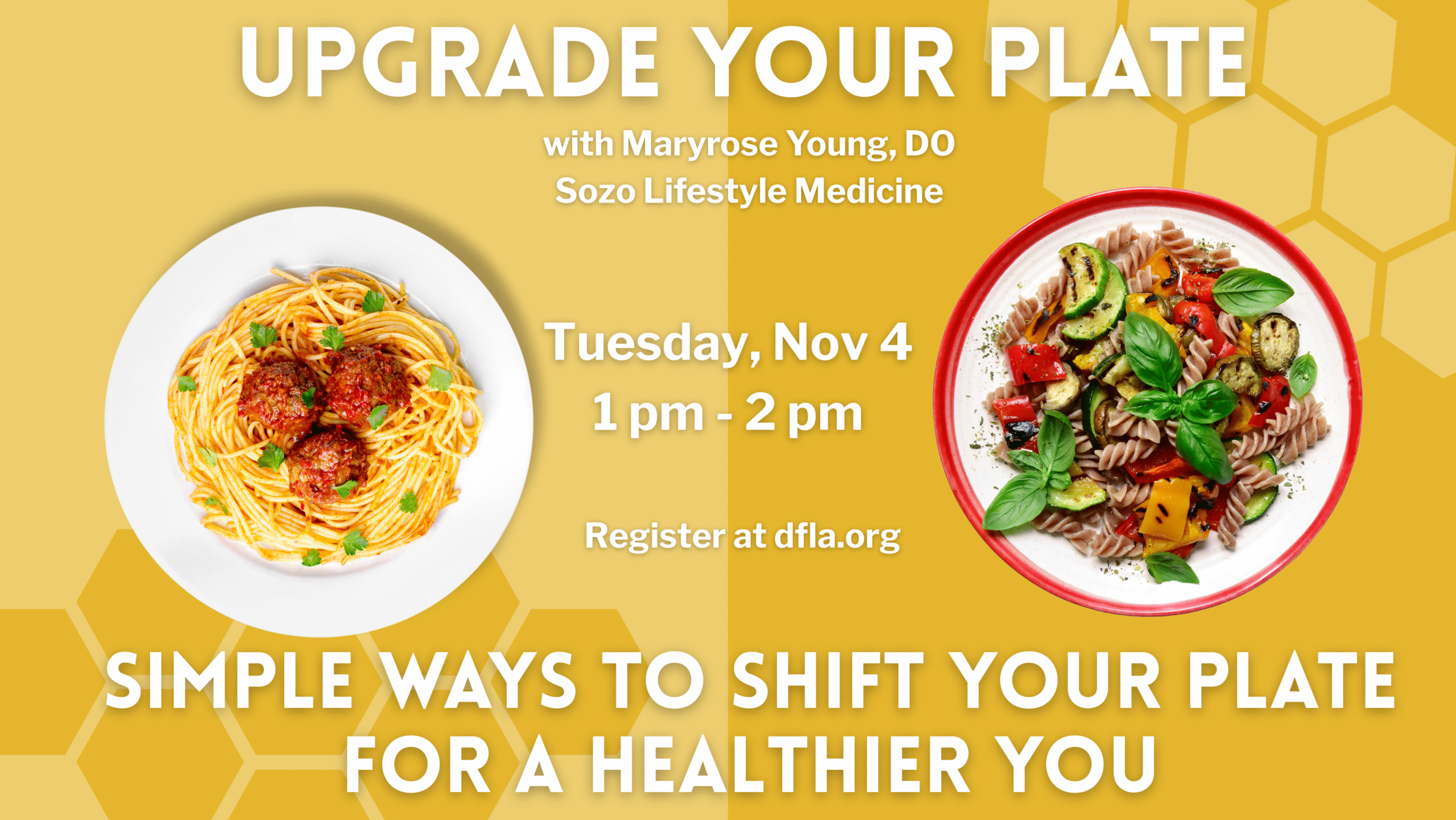 UPGRADE YOUR PLATE

with Maryrose Young, DO
Sozo Lifestyle Medicine

Tuesday, Nov 4
1 pm - 2 pm

Register at dfla.org

SIMPLE WAYS TO SHIFT YOUR PLATE FOR A HEALTHIER YOU